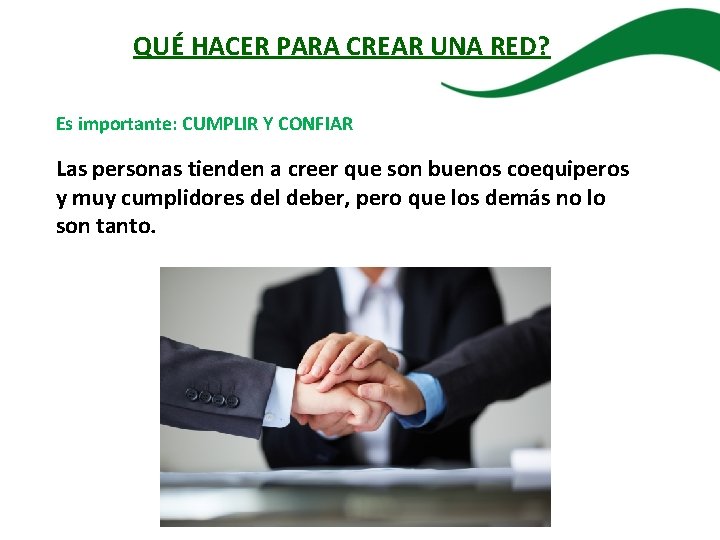 QUÉ HACER PARA CREAR UNA RED?

Es importante: CUMPLIR Y CONFIAR

Las personas tienden a creer que son buenos coequiperos y muy cumplidores del deber, pero que los demás no lo son tanto.